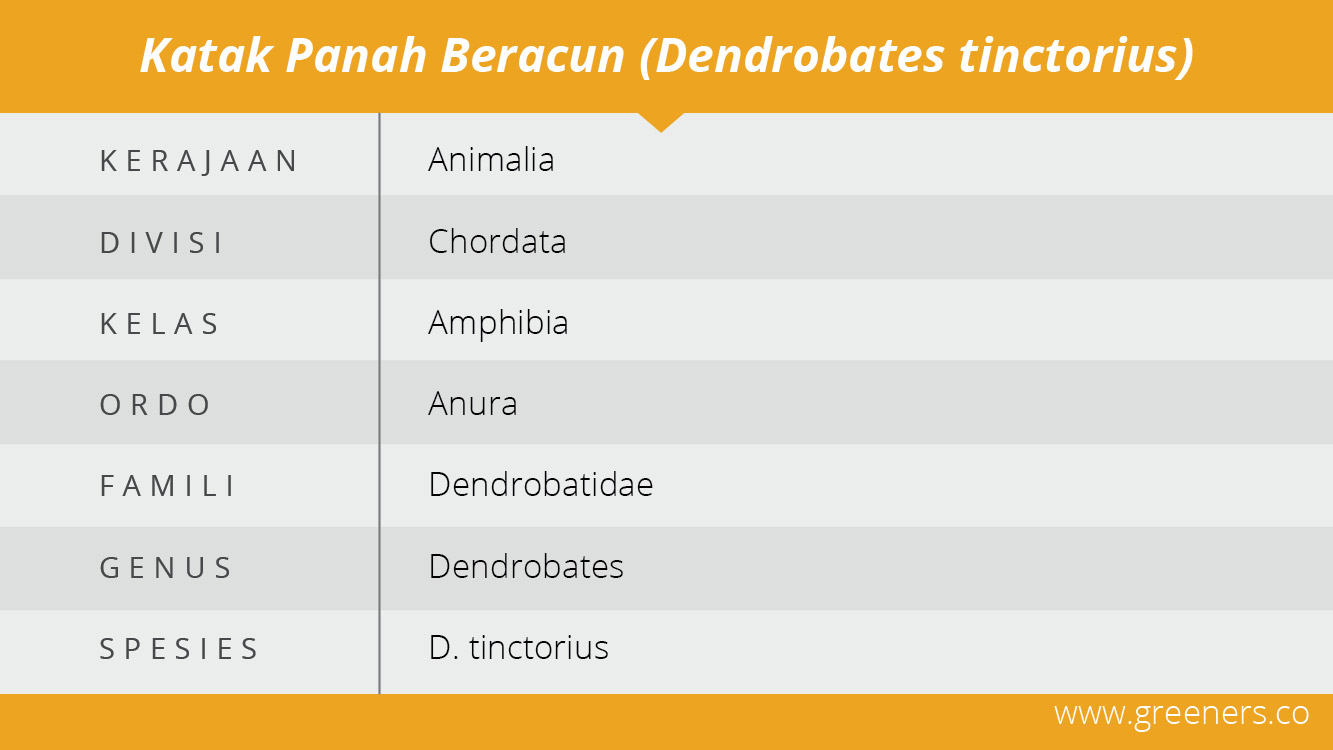 Katak Panah Beracun (Dendrobates tinctorius)

| KERAJAAN | Animalia |
|---|---|
| DIVISI | Chordata |
| KELAS | Amphibia |
| ORDO | Anura |
| FAMILI | Dendrobatidae |
| GENUS | Dendrobates |
| SPESIES | D. tinctorius |

www.greeners.co